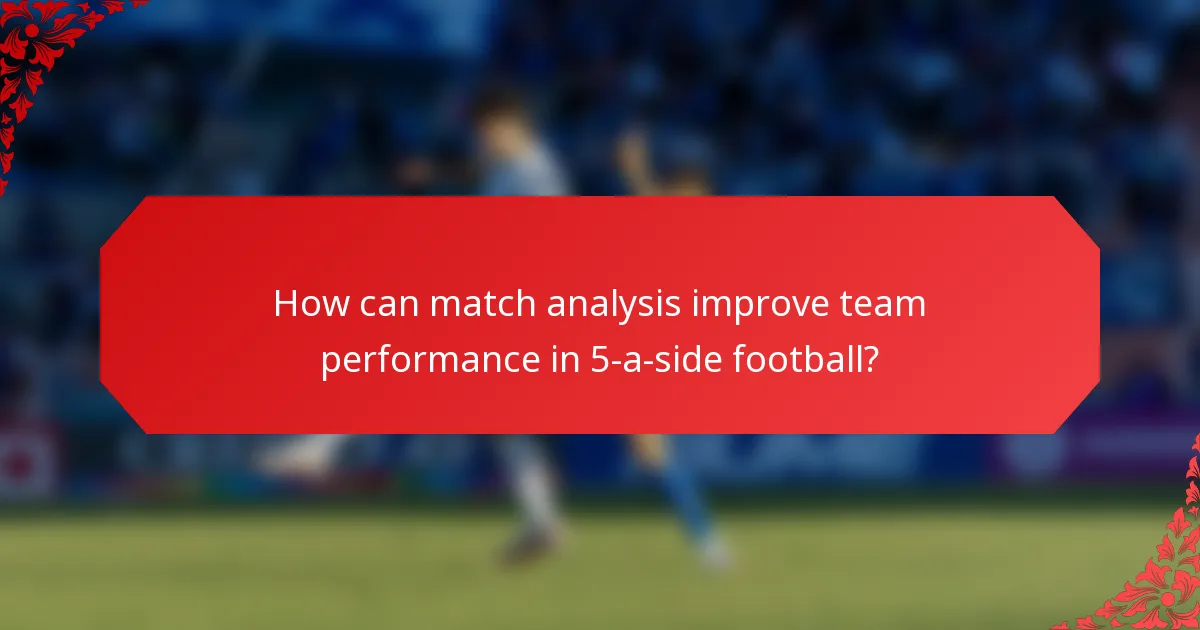 How can match analysis improve team performance in 5-a-side football?